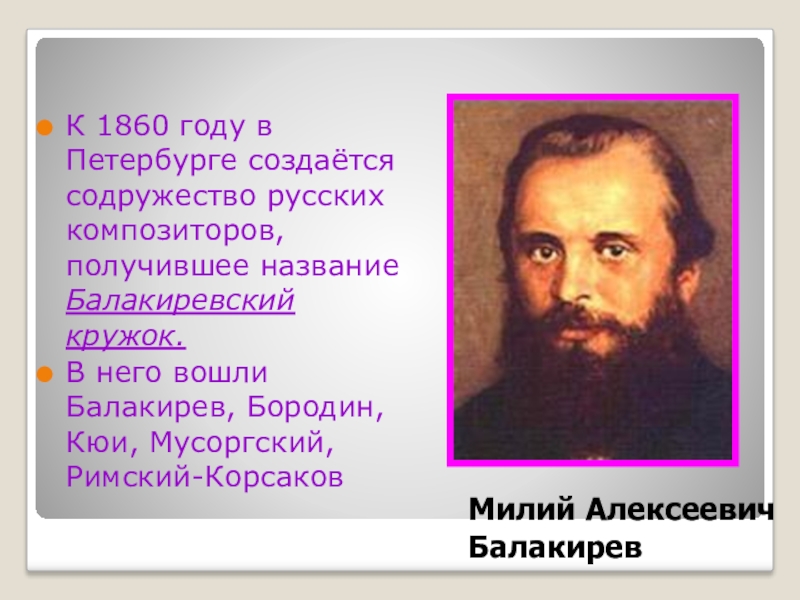 К 1860 году в Петербурге создаётся содружество русских композиторов, получившее название Балакиревский кружок.

В него вошли Балакирев, Бородин, Кюи, Мусоргский, Римский-Корсаков

Милий Алексеевич Балакирев